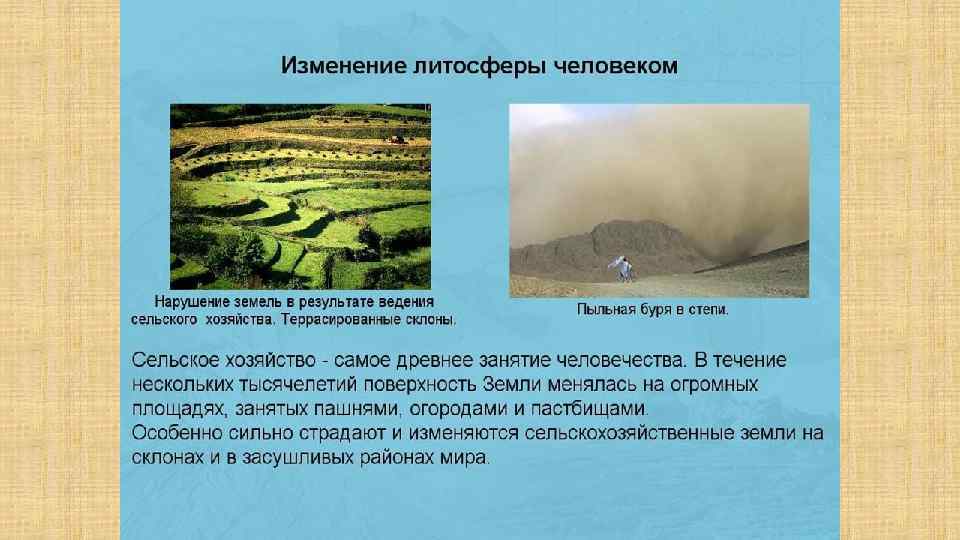 Изменение литосферы человеком

Нарушение земель в результате ведения сельского хозяйства. Террасированные склоны.

Пыльная буря в степи.

Сельское хозяйство - самое древнее занятие человечества. В течение нескольких тысячелетий поверхность Земли менялась на огромных площадях, занятых пашнями, огородами и пастбищами.
Особенно сильно страдают и изменяются сельскохозяйственные земли на склонах и в засушливых районах мира.